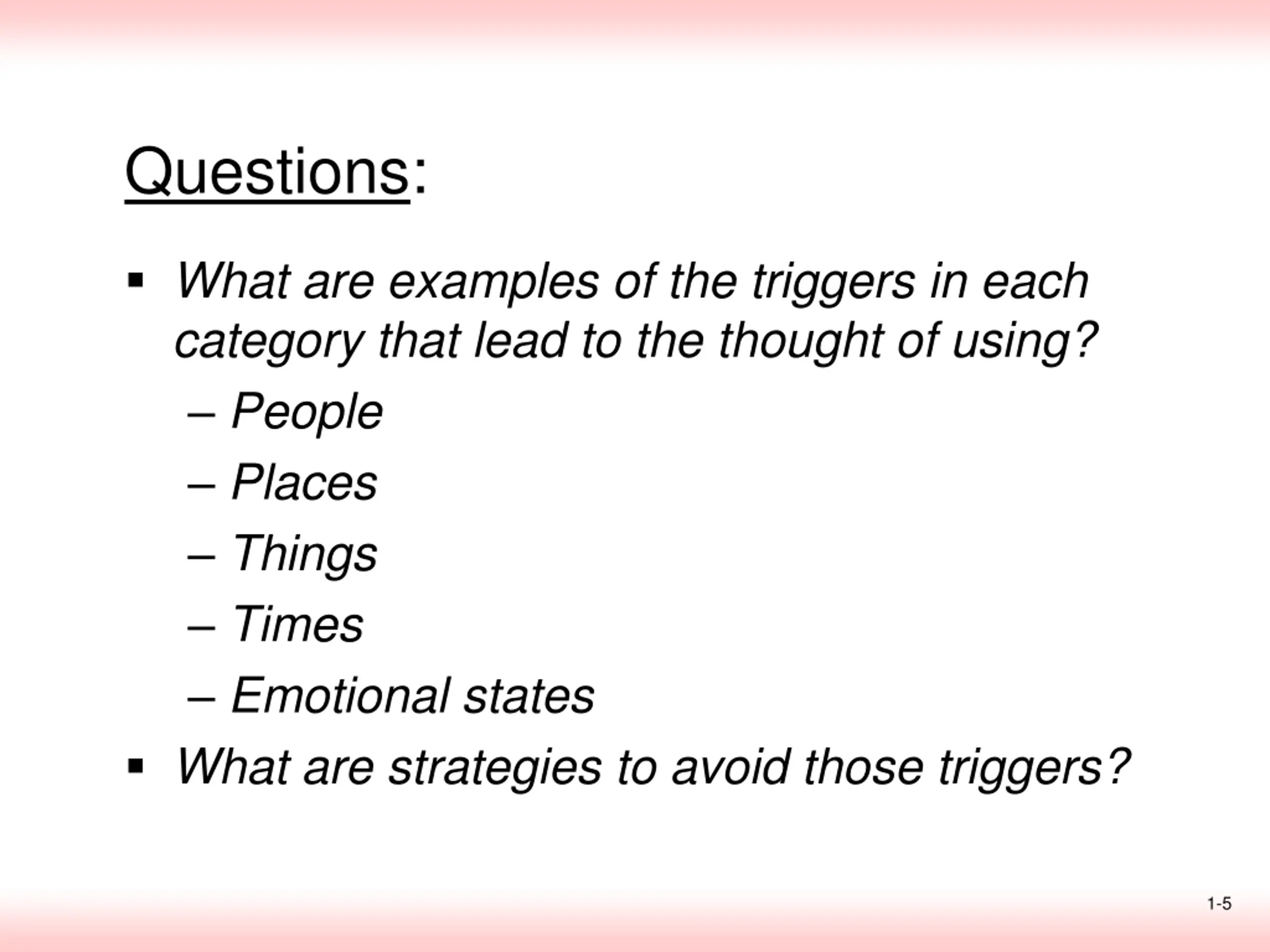 Questions:

▪ What are examples of the triggers in each category that lead to the thought of using?
– People
– Places
– Things
– Times
– Emotional states
▪ What are strategies to avoid those triggers?

1-5